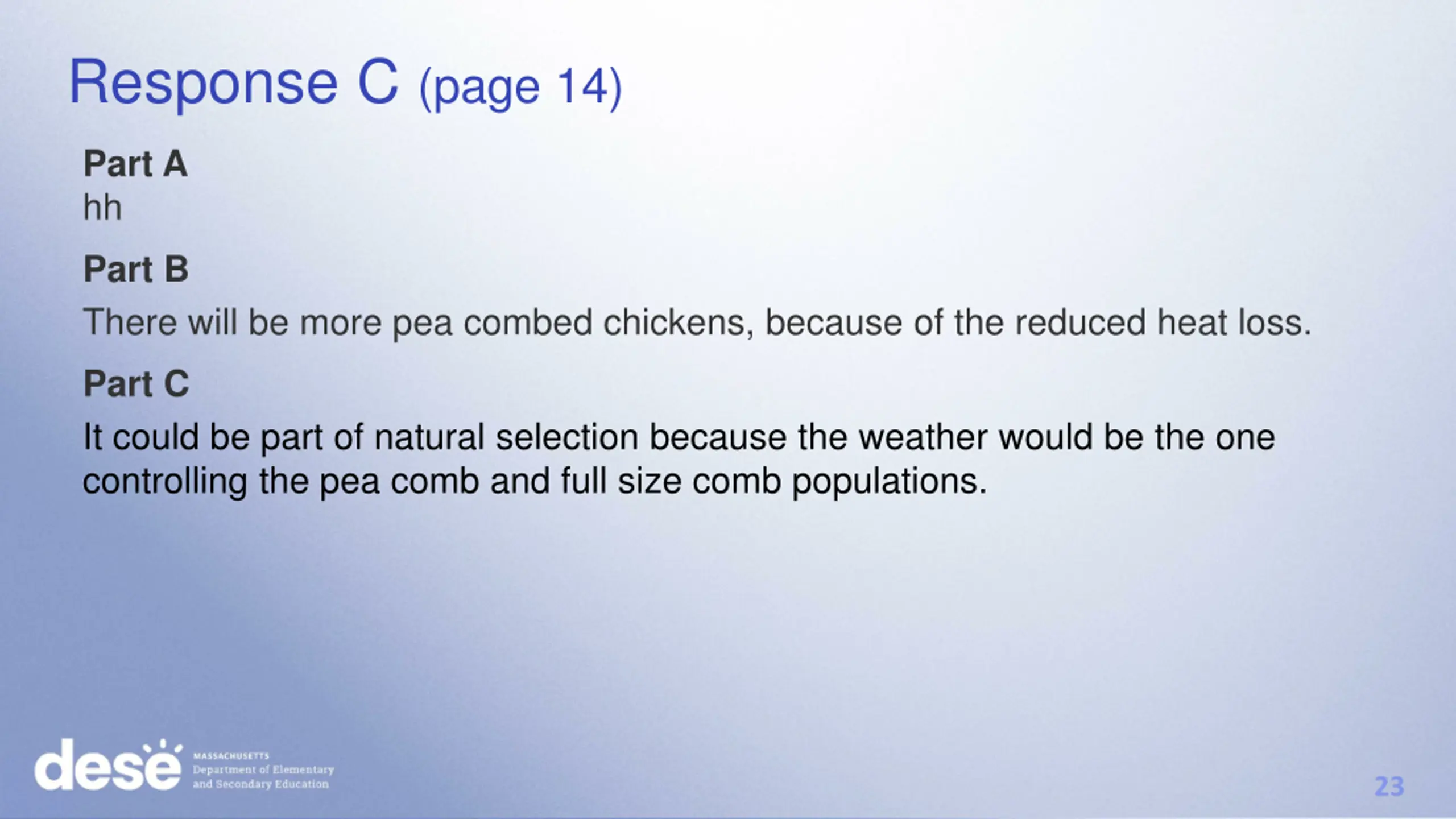 Response C (page 14)

Part A

hh

Part B

There will be more pea combed chickens, because of the reduced heat loss.

Part C

It could be part of natural selection because the weather would be the one controlling the pea comb and full size comb populations.

dese MASSACHUSETTS Department of Elementary and Secondary Education

23